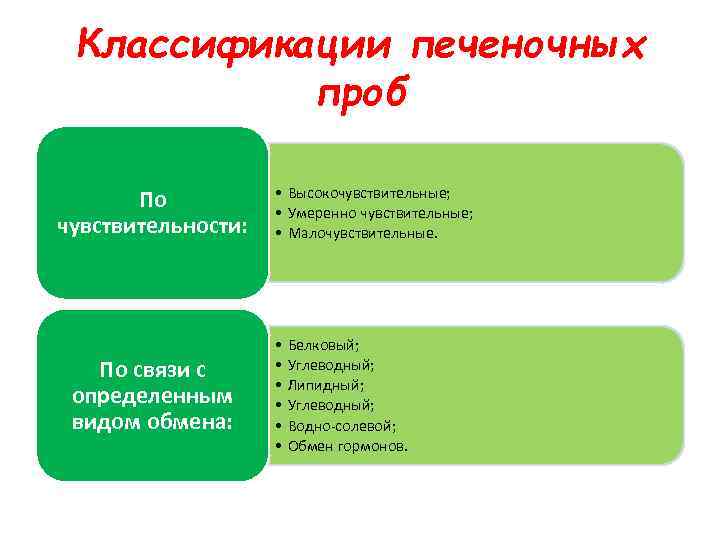 Классификации печеночных проб

По чувствительности:

• Высокочувствительные;
• Умеренно чувствительные;
• Малочувствительные.

По связи с определенным видом обмена:

• Белковый;
• Углеводный;
• Липидный;
• Углеводный;
• Водно-солевой;
• Обмен гормонов.